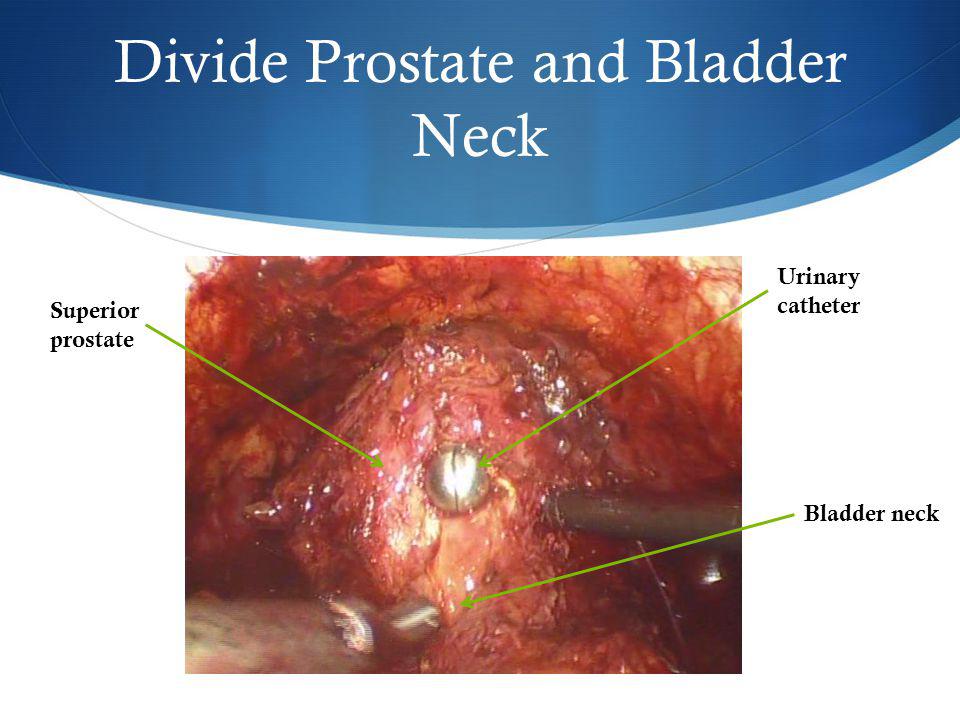 Divide Prostate and Bladder Neck

Superior prostate

Urinary catheter

Bladder neck